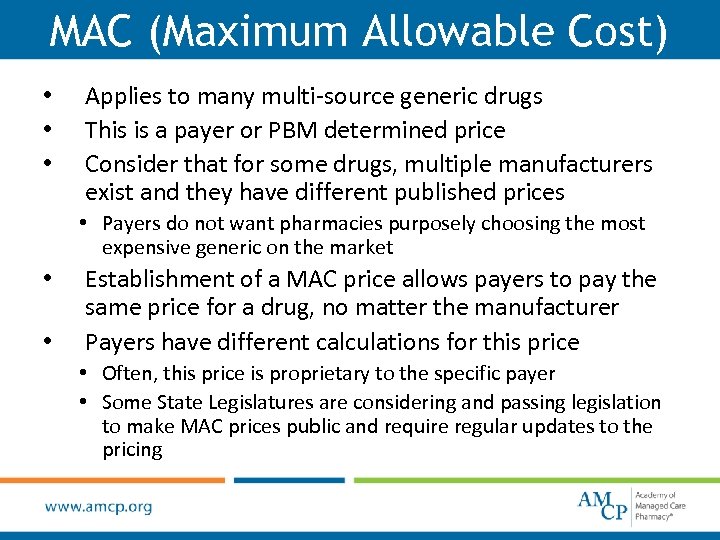 MAC (Maximum Allowable Cost)

• Applies to many multi-source generic drugs
• This is a payer or PBM determined price
• Consider that for some drugs, multiple manufacturers exist and they have different published prices
  • Payers do not want pharmacies purposely choosing the most expensive generic on the market
• Establishment of a MAC price allows payers to pay the same price for a drug, no matter the manufacturer
• Payers have different calculations for this price
  • Often, this price is proprietary to the specific payer
  • Some State Legislatures are considering and passing legislation to make MAC prices public and require regular updates to the pricing

www.amcp.org

AMCP Academy of Managed Care Pharmacy®